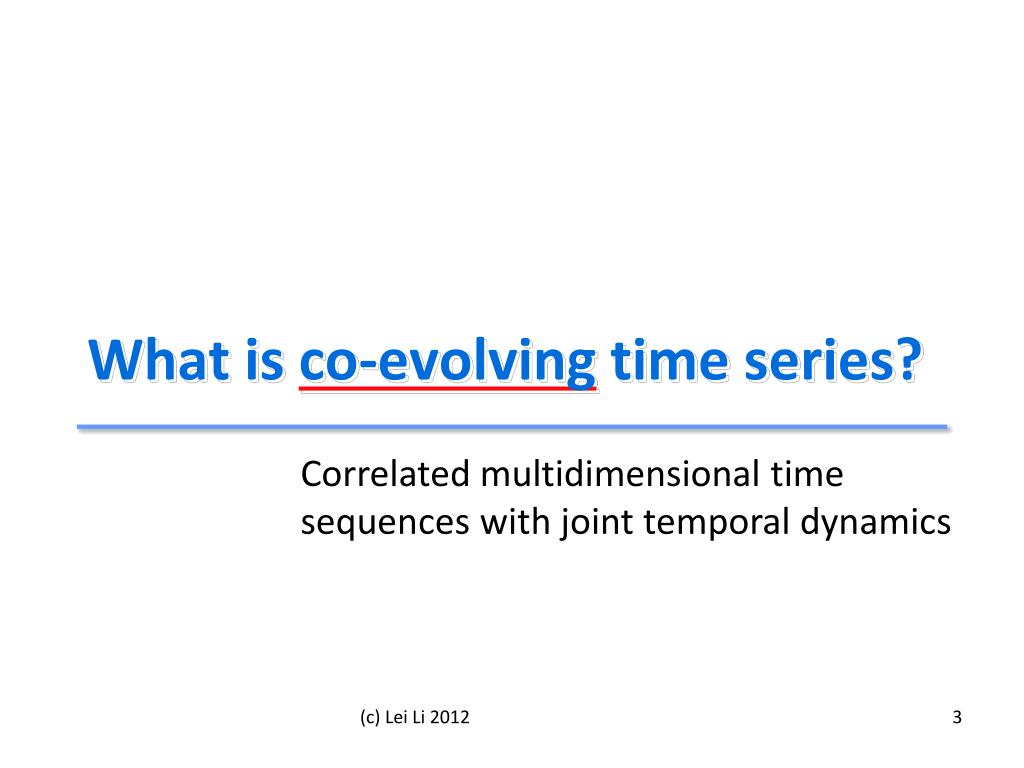 What is co-evolving time series?

Correlated multidimensional time sequences with joint temporal dynamics

(c) Lei Li 2012

3